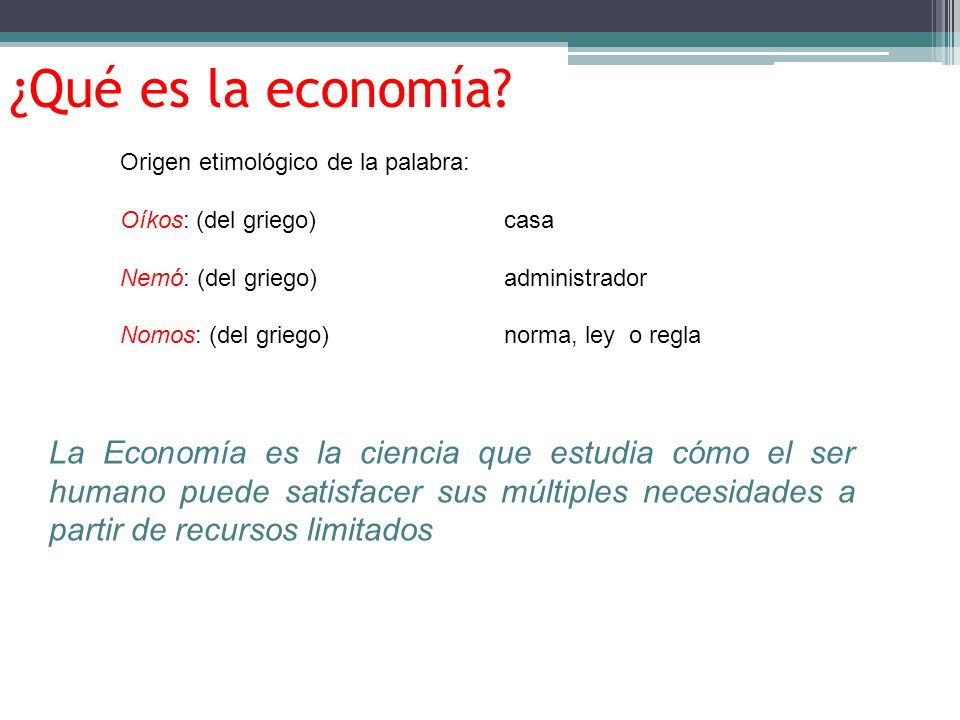 ¿Qué es la economía?

Origen etimológico de la palabra:

Oíkos: (del griego) casa

Nemó: (del griego) administrador

Nomos: (del griego) norma, ley o regla

La Economía es la ciencia que estudia cómo el ser humano puede satisfacer sus múltiples necesidades a partir de recursos limitados